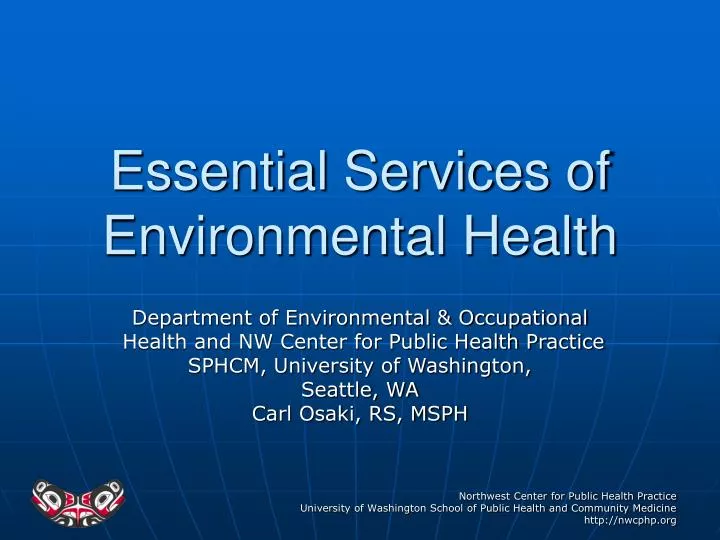 Essential Services of Environmental Health

Department of Environmental & Occupational Health and NW Center for Public Health Practice
SPHCM, University of Washington,
Seattle, WA
Carl Osaki, RS, MSPH

Northwest Center for Public Health Practice
University of Washington School of Public Health and Community Medicine
http://nwcphp.org